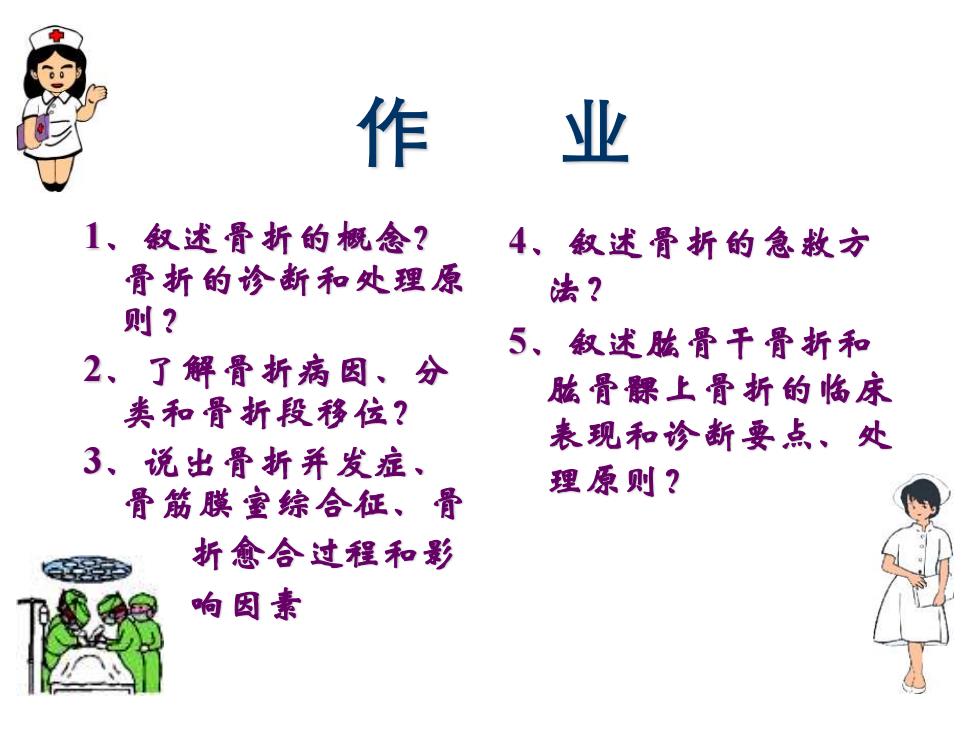 作　业

1、叙述骨折的概念？骨折的诊断和处理原则？

2、了解骨折病因、分类和骨折段移位？

3、说出骨折并发症、骨筋膜室综合征、骨折愈合过程和影响因素

4、叙述骨折的急救方法？

5、叙述肱骨干骨折和肱骨髁上骨折的临床表现和诊断要点、处理原则？